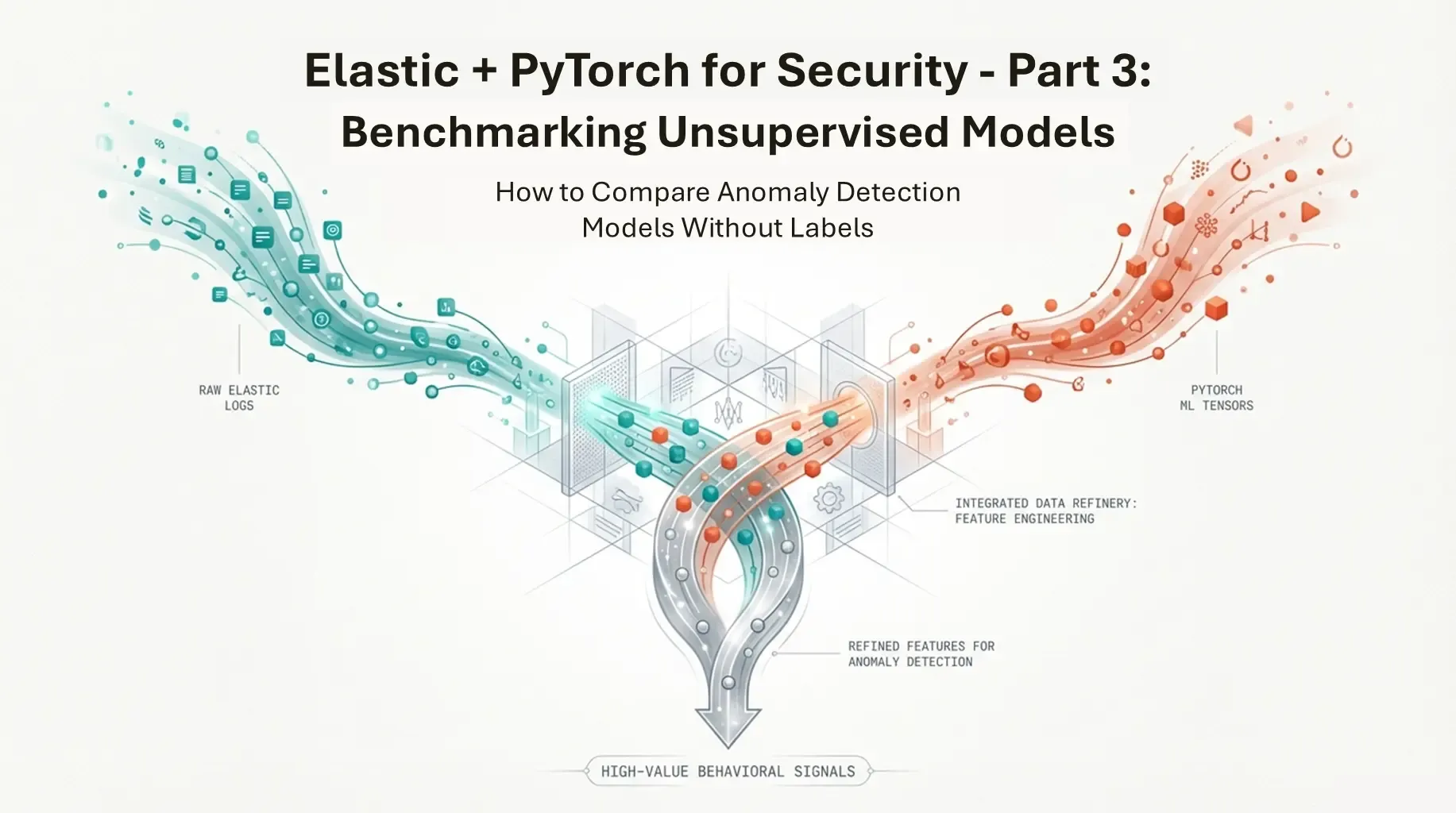 Elastic + PyTorch for Security - Part 3:
Benchmarking Unsupervised Models

How to Compare Anomaly Detection Models Without Labels

RAW ELASTIC LOGS

PYTORCH ML TENSORS

INTEGRATED DATA REFINERY: FEATURE ENGINEERING

REFINED FEATURES FOR ANOMALY DETECTION

HIGH-VALUE BEHAVIORAL SIGNALS